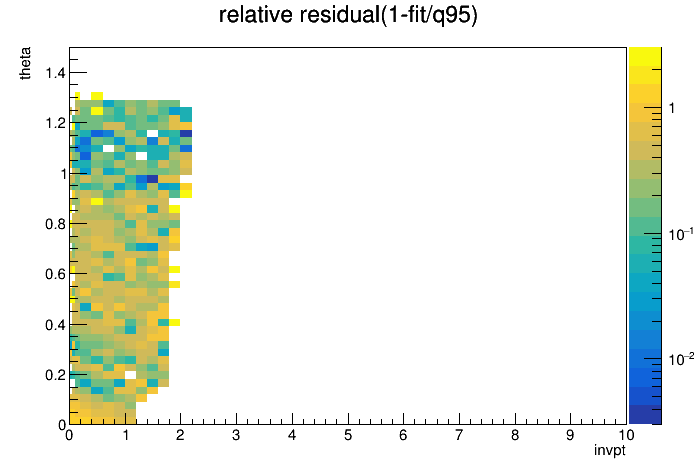 relative residual(1-fit/q95)

theta

1.4
1.2
1
0.8
0.6
0.4
0.2
0

0 1 2 3 4 5 6 7 8 9 10

invpt

1
$10^{-1}$
$10^{-2}$